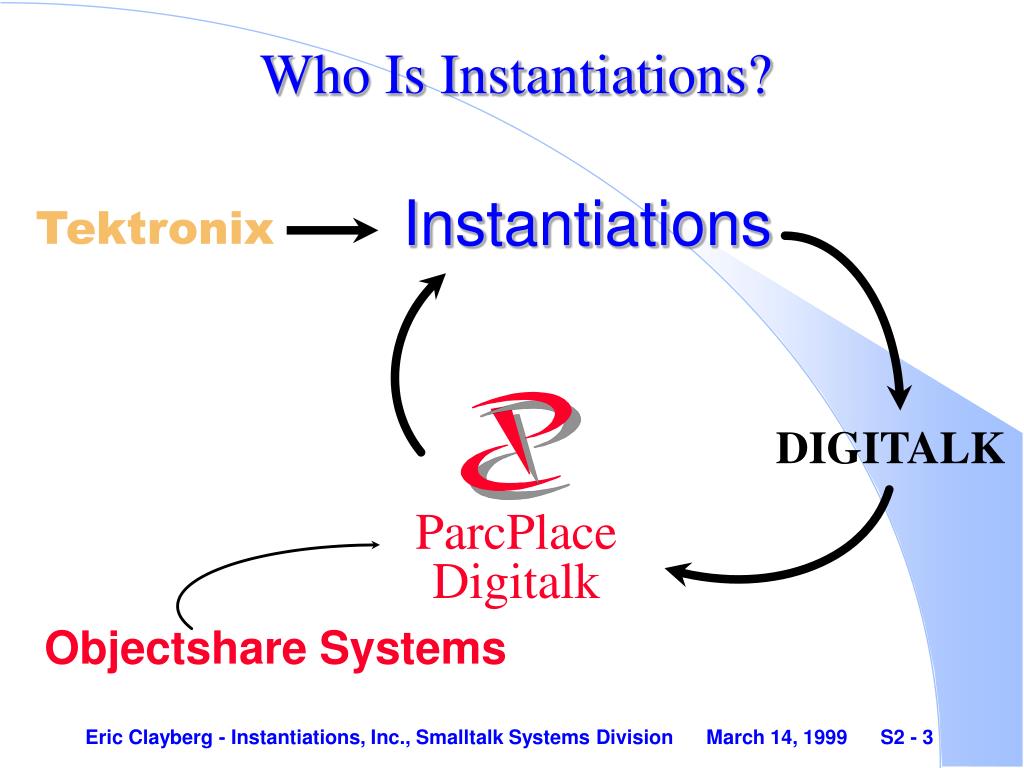 Who Is Instantiations?

Tektronix

Instantiations

DIGITALK

ParcPlace
Digitalk

Objectshare Systems

Eric Clayberg - Instantiations, Inc., Smalltalk Systems Division March 14, 1999 S2 - 3